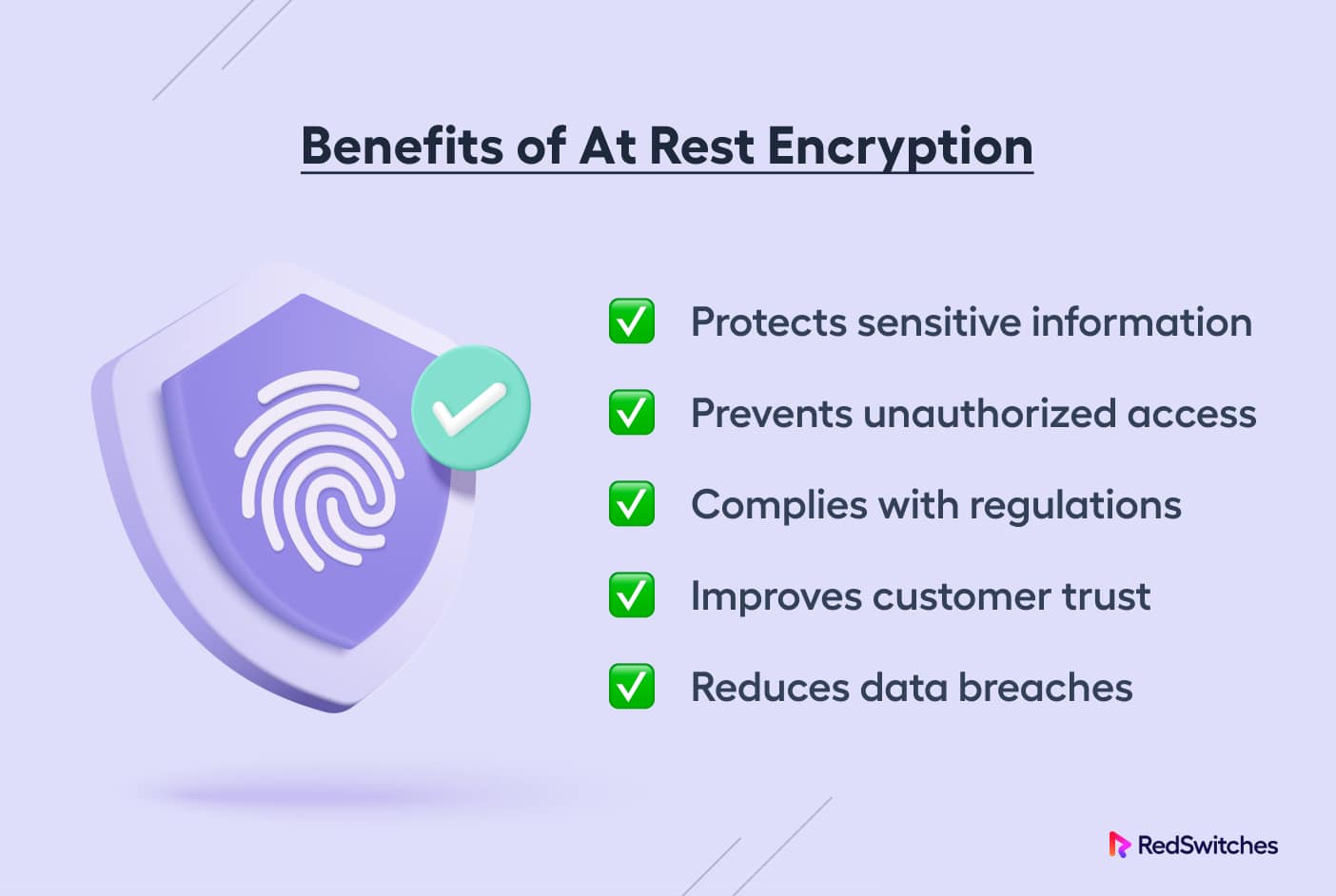 Benefits of At Rest Encryption

✅ Protects sensitive information

✅ Prevents unauthorized access

✅ Complies with regulations

✅ Improves customer trust

✅ Reduces data breaches

RedSwitches